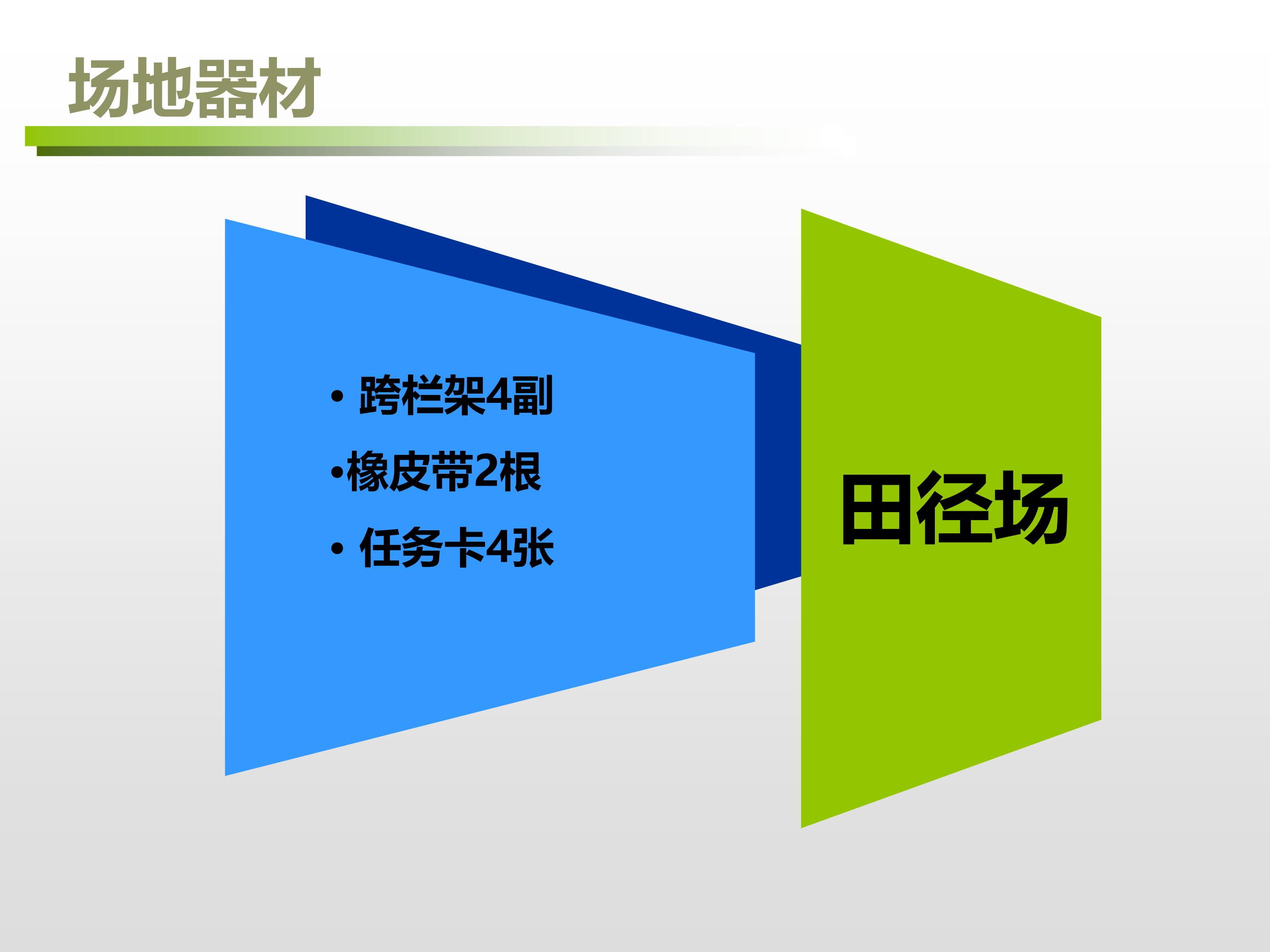 场地器材

• 跨栏架4副
• 橡皮带2根
• 任务卡4张

田径场